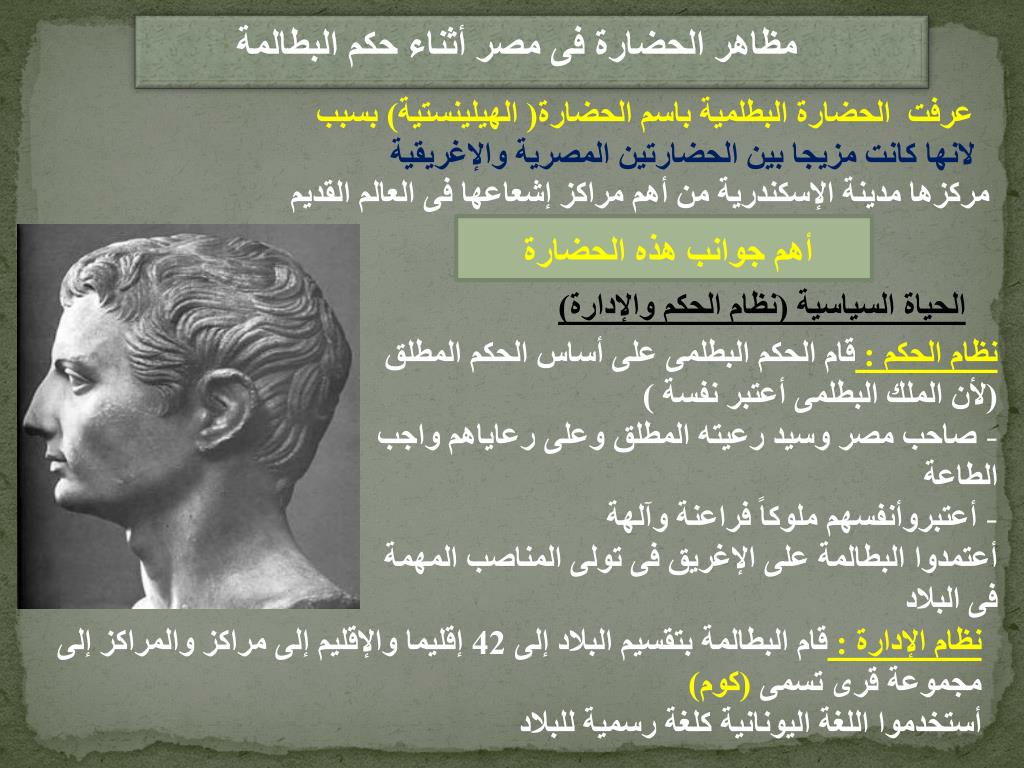 مظاهر الحضارة فى مصر أثناء حكم البطالمة

عرفت الحضارة البطلمية باسم الحضارة( الهيلينستية) بسبب لانها كانت مزيجا بين الحضارتين المصرية والإغريقية
مركزها مدينة الإسكندرية من أهم مراكز إشعاعها فى العالم القديم

أهم جوانب هذه الحضارة

الحياة السياسية (نظام الحكم والإدارة)

نظام الحكم : قام الحكم البطلمى على أساس الحكم المطلق (لأن الملك البطلمى أعتبر نفسة )
- صاحب مصر وسيد رعيته المطلق وعلى رعاياهم واجب الطاعة
- أعتبروأنفسهم ملوكاً فراعنة وآلهة
أعتمدوا البطالمة على الإغريق فى تولى المناصب المهمة فى البلاد

نظام الإدارة : قام البطالمة بتقسيم البلاد إلى 42 إقليما والإقليم إلى مراكز والمراكز إلى مجموعة قرى تسمى (كوم)
أستخدموا اللغة اليونانية كلغة رسمية للبلاد